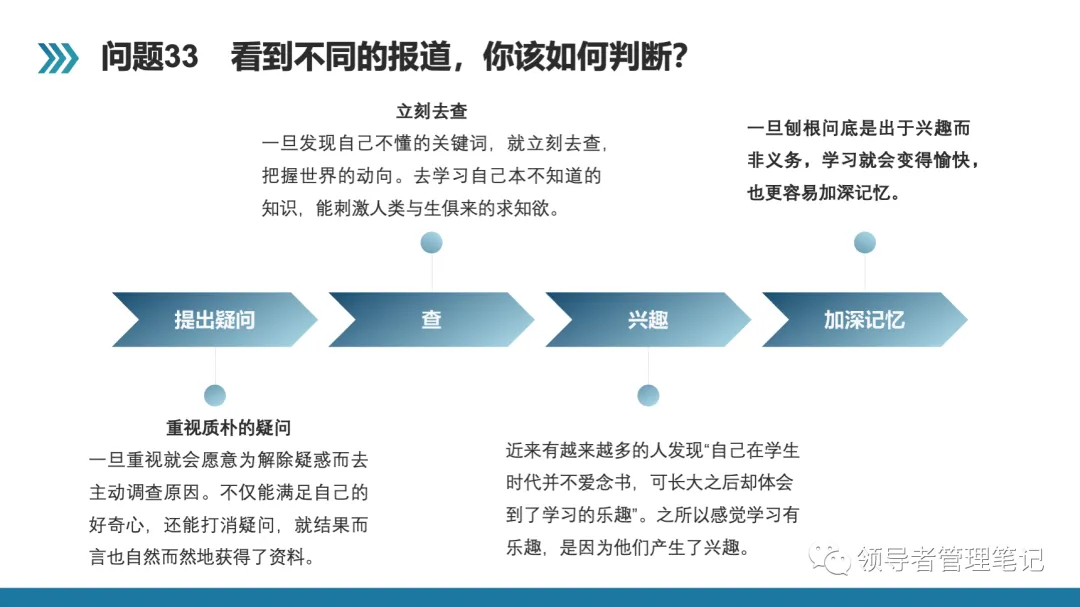 问题33　看到不同的报道，你该如何判断?

立刻去查
一旦发现自己不懂的关键词，就立刻去查，把握世界的动向。去学习自己本不知道的知识，能刺激人类与生俱来的求知欲。

一旦刨根问底是出于兴趣而非义务，学习就会变得愉快，也更容易加深记忆。

提出疑问
查
兴趣
加深记忆

重视质朴的疑问
一旦重视就会愿意为解除疑惑而去主动调查原因。不仅能满足自己的好奇心，还能打消疑问，就结果而言也自然而然地获得了资料。

近来有越来越多的人发现“自己在学生时代并不爱念书，可长大之后却体会到了学习的乐趣”。之所以感觉学习有乐趣，是因为他们产生了兴趣。

领导者管理笔记